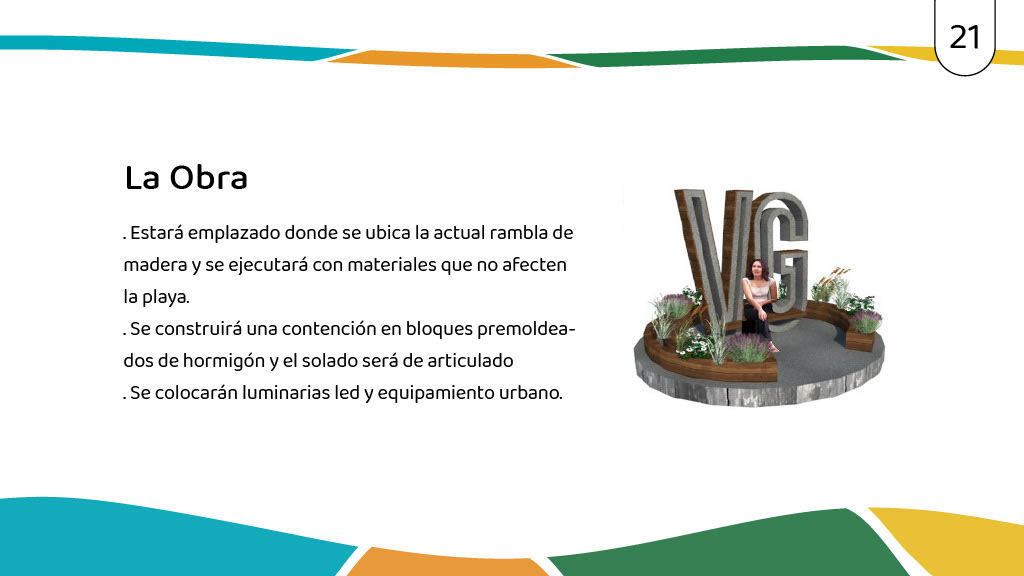 21

La Obra

. Estará emplazado donde se ubica la actual rambla de madera y se ejecutará con materiales que no afecten la playa.
. Se construirá una contención en bloques premoldeados de hormigón y el solado será de articulado
. Se colocarán luminarias led y equipamiento urbano.

VG